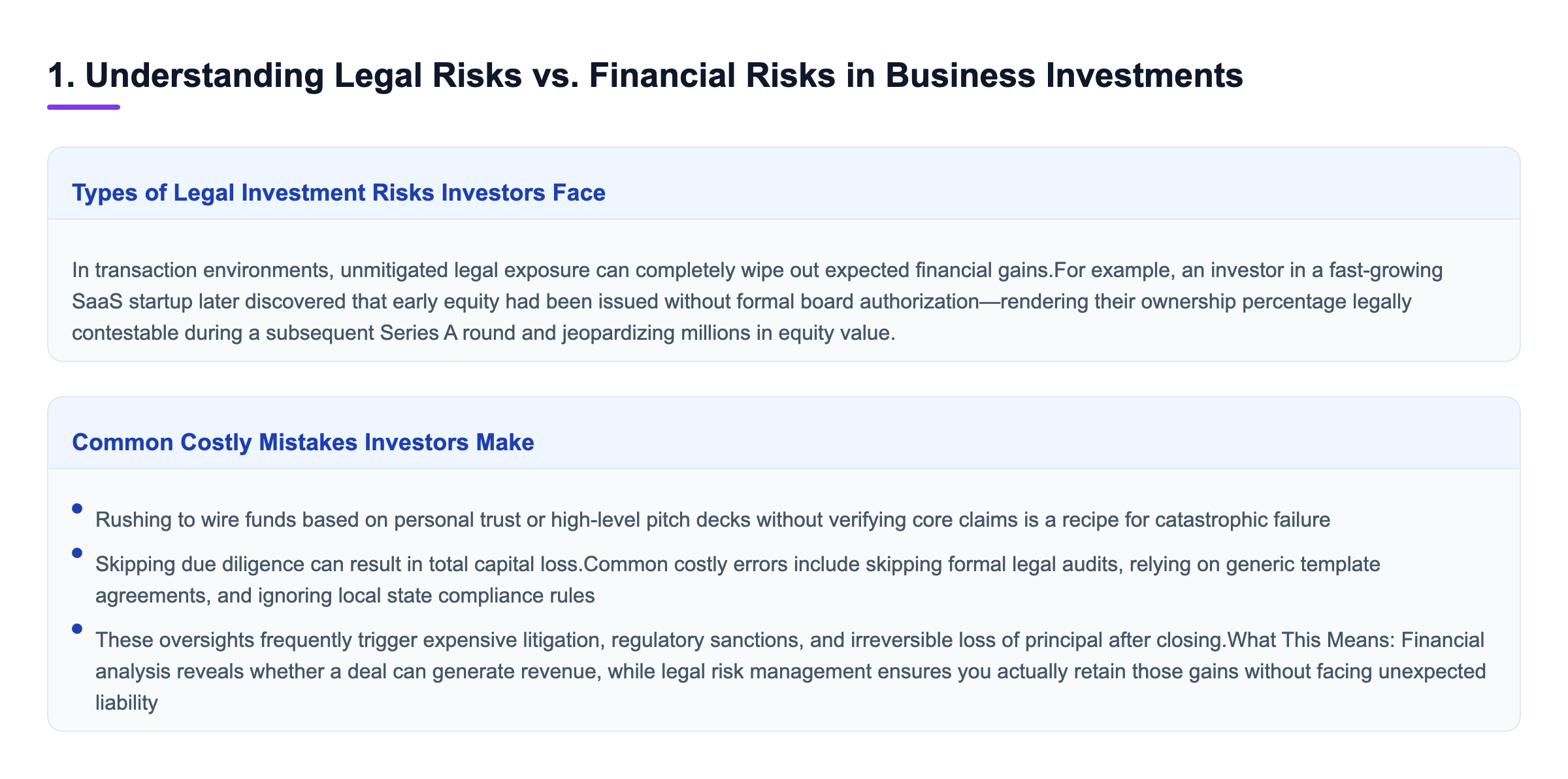 1. Understanding Legal Risks vs. Financial Risks in Business Investments

Types of Legal Investment Risks Investors Face

In transaction environments, unmitigated legal exposure can completely wipe out expected financial gains.For example, an investor in a fast-growing SaaS startup later discovered that early equity had been issued without formal board authorization—rendering their ownership percentage legally contestable during a subsequent Series A round and jeopardizing millions in equity value.

Common Costly Mistakes Investors Make

- Rushing to wire funds based on personal trust or high-level pitch decks without verifying core claims is a recipe for catastrophic failure
- Skipping due diligence can result in total capital loss.Common costly errors include skipping formal legal audits, relying on generic template agreements, and ignoring local state compliance rules
- These oversights frequently trigger expensive litigation, regulatory sanctions, and irreversible loss of principal after closing.What This Means: Financial analysis reveals whether a deal can generate revenue, while legal risk management ensures you actually retain those gains without facing unexpected liability